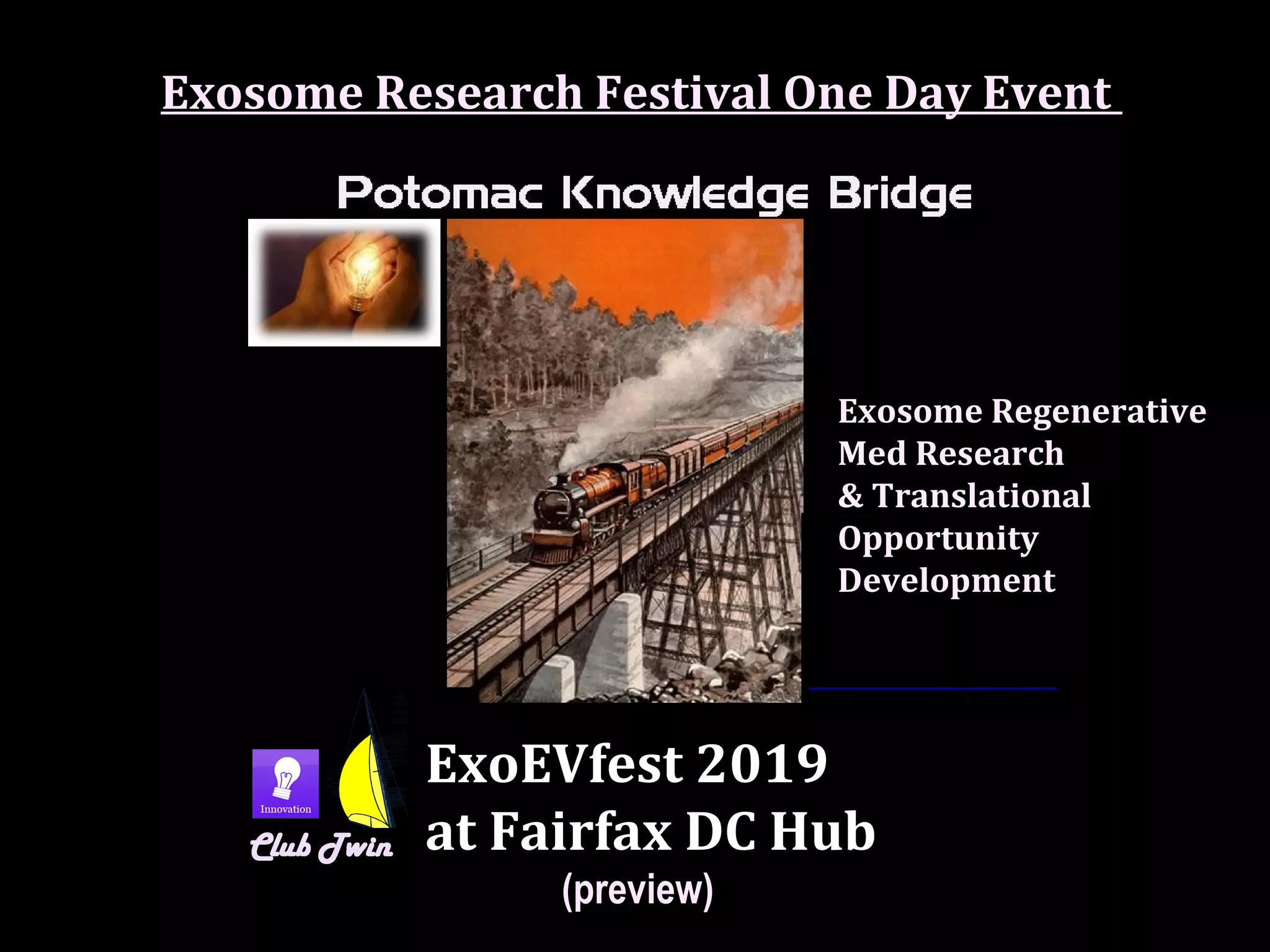 Exosome Research Festival One Day Event

Potomac Knowledge Bridge

Exosome Regenerative Med Research & Translational Opportunity Development

Innovation

Club Twin

ExoEVfest 2019
at Fairfax DC Hub
(preview)